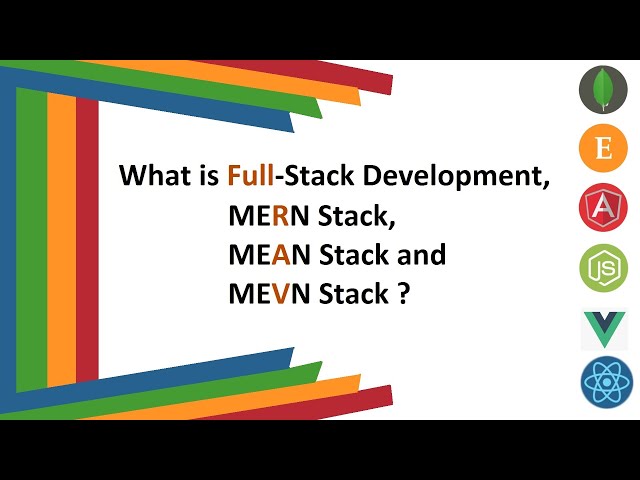 What is Full-Stack Development,
MERN Stack,
MEAN Stack and
MEVN Stack ?

E
A
JS